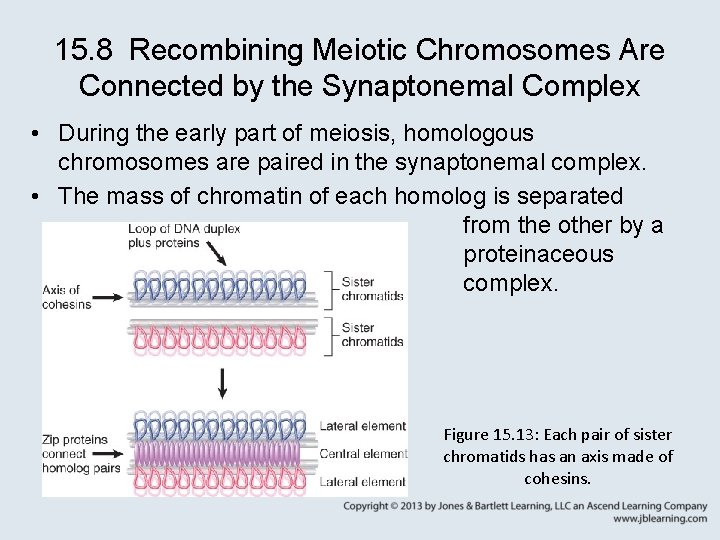 15.8 Recombining Meiotic Chromosomes Are Connected by the Synaptonemal Complex

• During the early part of meiosis, homologous chromosomes are paired in the synaptonemal complex.

• The mass of chromatin of each homolog is separated from the other by a proteinaceous complex.

Loop of DNA duplex plus proteins

Axis of cohesins

Sister chromatids

Sister chromatids

Zip proteins connect homolog pairs

Lateral element

Central element

Lateral element

Figure 15.13: Each pair of sister chromatids has an axis made of cohesins.

Copyright © 2013 by Jones & Bartlett Learning, LLC an Ascend Learning Company
www.jblearning.com